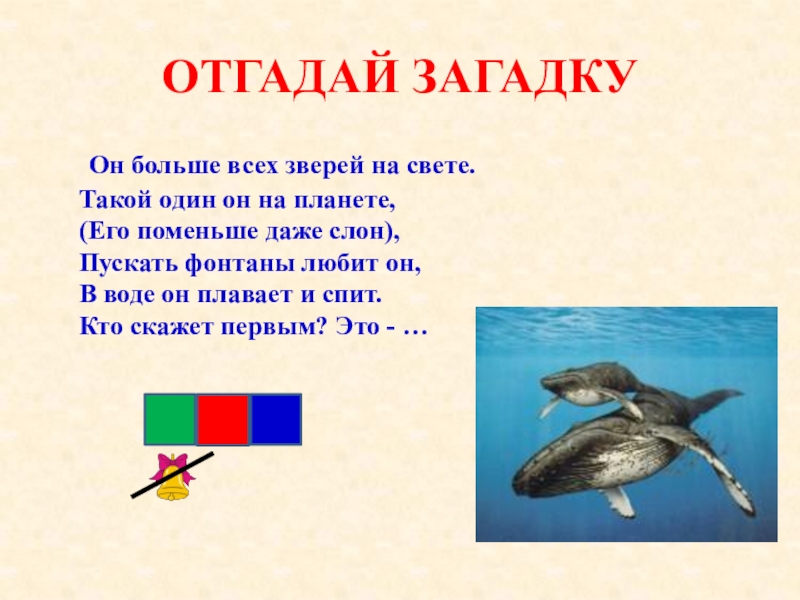 ОТГАДАЙ ЗАГАДКУ

Он больше всех зверей на свете.
Такой один он на планете,
(Его поменьше даже слон),
Пускать фонтаны любит он,
В воде он плавает и спит.
Кто скажет первым? Это - …